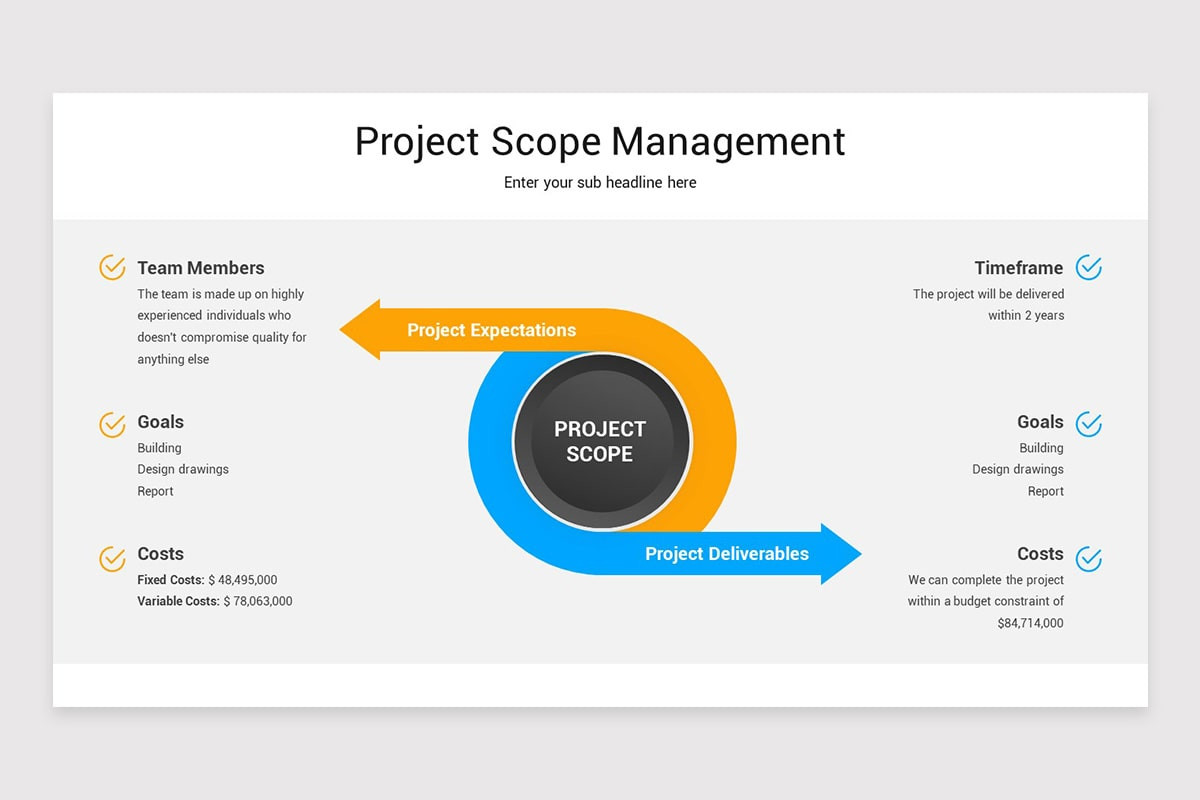 Project Scope Management

Enter your sub headline here

Team Members
The team is made up on highly experienced individuals who doesn't compromise quality for anything else

Goals
Building
Design drawings
Report

Costs
Fixed Costs: $ 48,495,000
Variable Costs: $ 78,063,000

Project Expectations

PROJECT SCOPE

Project Deliverables

Timeframe
The project will be delivered within 2 years

Goals
Building
Design drawings
Report

Costs
We can complete the project within a budget constraint of $84,714,000